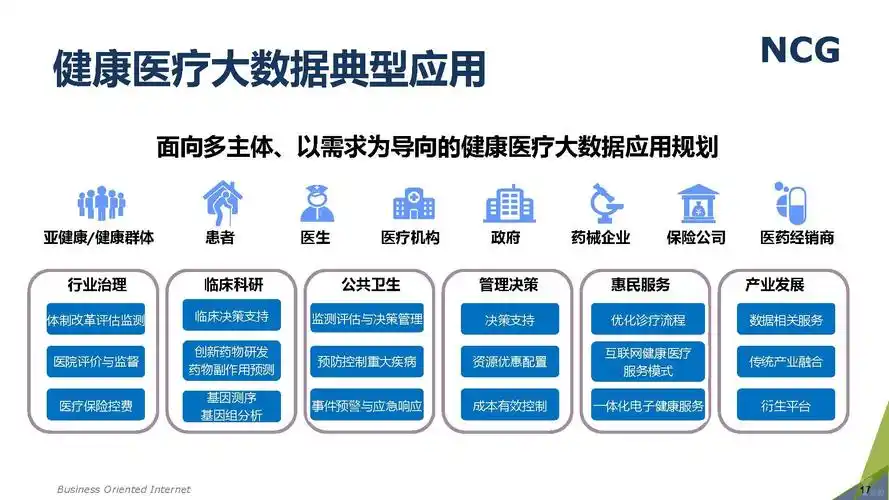 健康医疗大数据典型应用

NCG

面向多主体、以需求为导向的健康医疗大数据应用规划

亚健康/健康群体

患者

医生

医疗机构

政府

药械企业

保险公司

医药经销商

行业治理

体制改革评估监测

医院评价与监督

医疗保险控费

临床科研

临床决策支持

创新药物研发
药物副作用预测

基因测序
基因组分析

公共卫生

监测评估与决策管理

预防控制重大疾病

事件预警与应急响应

管理决策

决策支持

资源优惠配置

成本有效控制

惠民服务

优化诊疗流程

互联网健康医疗
服务模式

一体化电子健康服务

产业发展

数据相关服务

传统产业融合

衍生平台

Business Oriented Internet

17